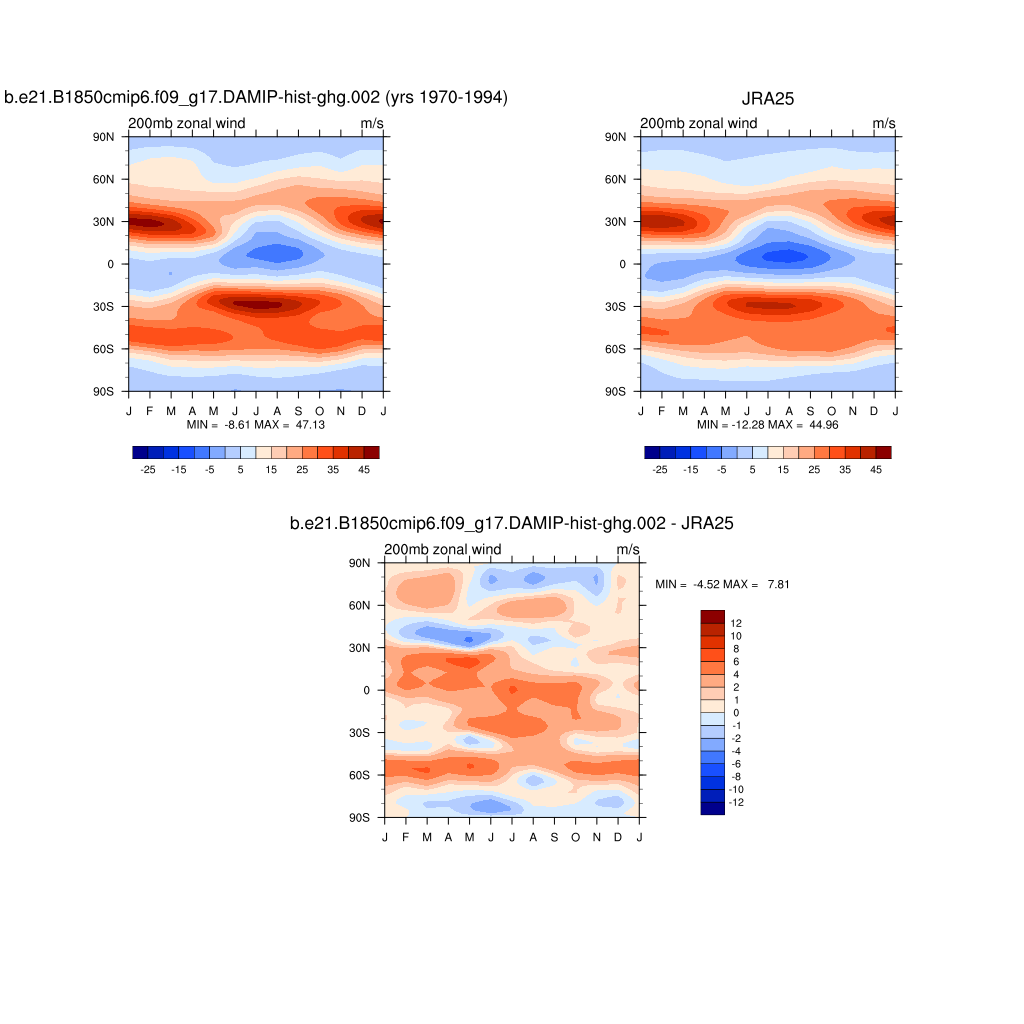 b.e21.B1850cmip6.f09_g17.DAMIP-hist-ghg.002 (yrs 1970-1994)

200mb zonal wind

m/s

90N
60N
30N
0
30S
60S
90S

J F M A M J J A S O N D J

MIN = -8.61 MAX = 47.13

-25 -15 -5 5 15 25 35 45

JRA25

200mb zonal wind

m/s

90N
60N
30N
0
30S
60S
90S

J F M A M J J A S O N D J

MIN = -12.28 MAX = 44.96

-25 -15 -5 5 15 25 35 45

b.e21.B1850cmip6.f09_g17.DAMIP-hist-ghg.002 - JRA25

200mb zonal wind

m/s

90N
60N
30N
0
30S
60S
90S

J F M A M J J A S O N D J

MIN = -4.52 MAX = 7.81

12
10
8
6
4
2
1
0
-1
-2
-4
-6
-8
-10
-12